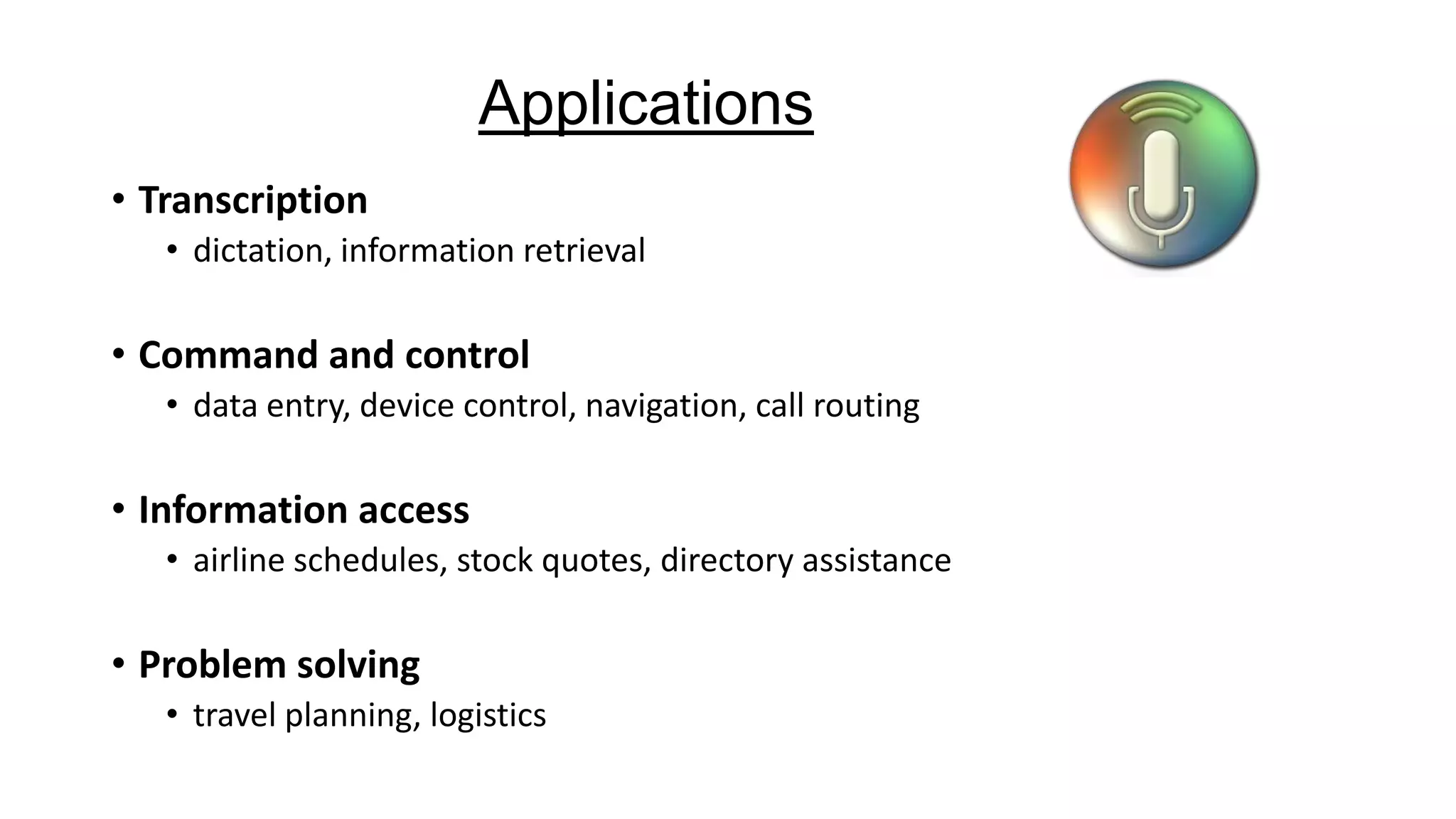 Applications

• Transcription
  • dictation, information retrieval

• Command and control
  • data entry, device control, navigation, call routing

• Information access
  • airline schedules, stock quotes, directory assistance

• Problem solving
  • travel planning, logistics